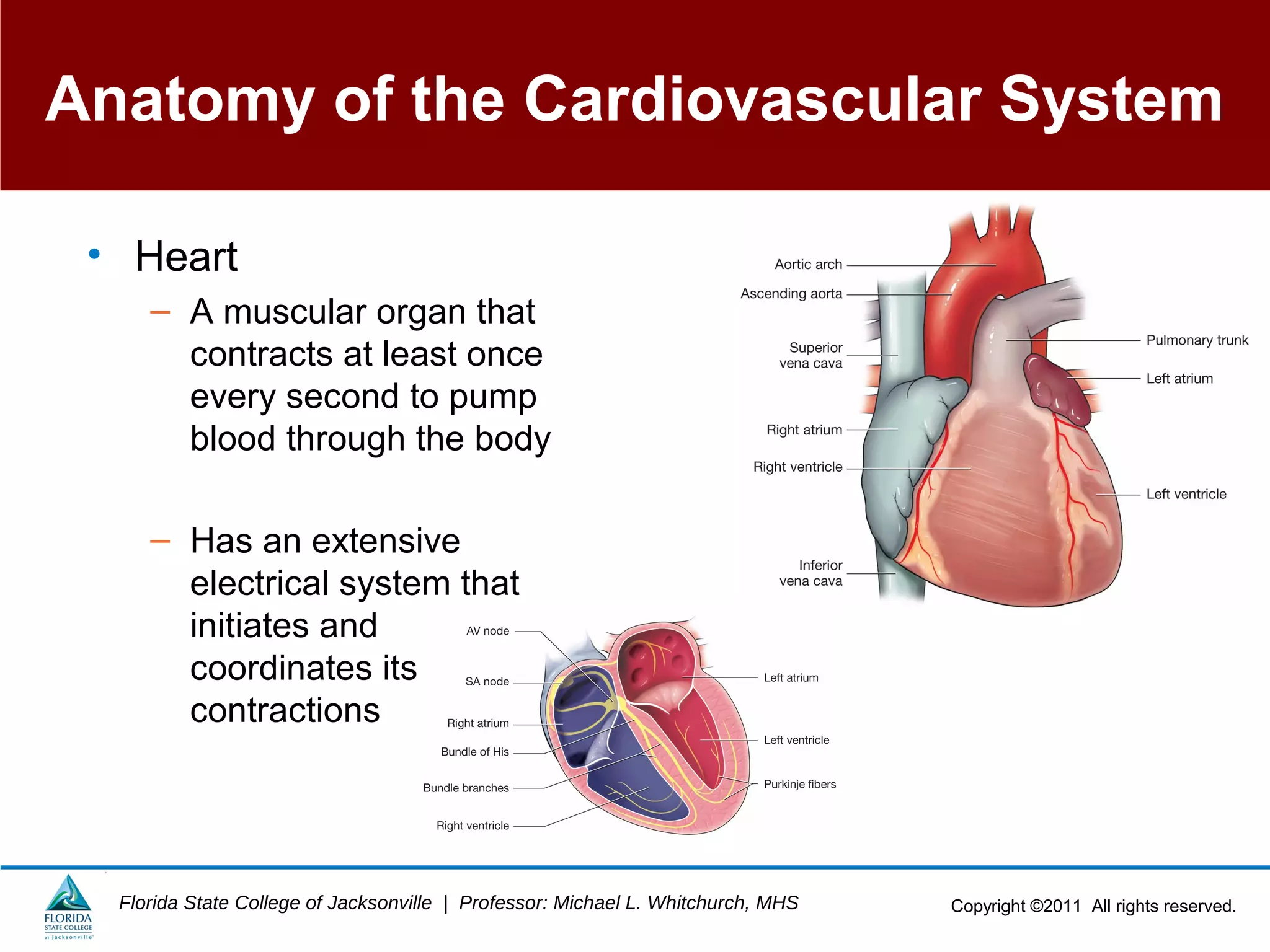 Anatomy of the Cardiovascular System

• Heart

– A muscular organ that contracts at least once every second to pump blood through the body

– Has an extensive electrical system that initiates and coordinates its contractions

Aortic arch
Ascending aorta
Superior vena cava
Right atrium
Right ventricle
Inferior vena cava
Pulmonary trunk
Left atrium
Left ventricle

AV node
SA node
Right atrium
Bundle of His
Bundle branches
Right ventricle
Left atrium
Left ventricle
Purkinje fibers

FLORIDA STATE COLLEGE at Jacksonville

Florida State College of Jacksonville | Professor: Michael L. Whitchurch, MHS

Copyright ©2011 All rights reserved.